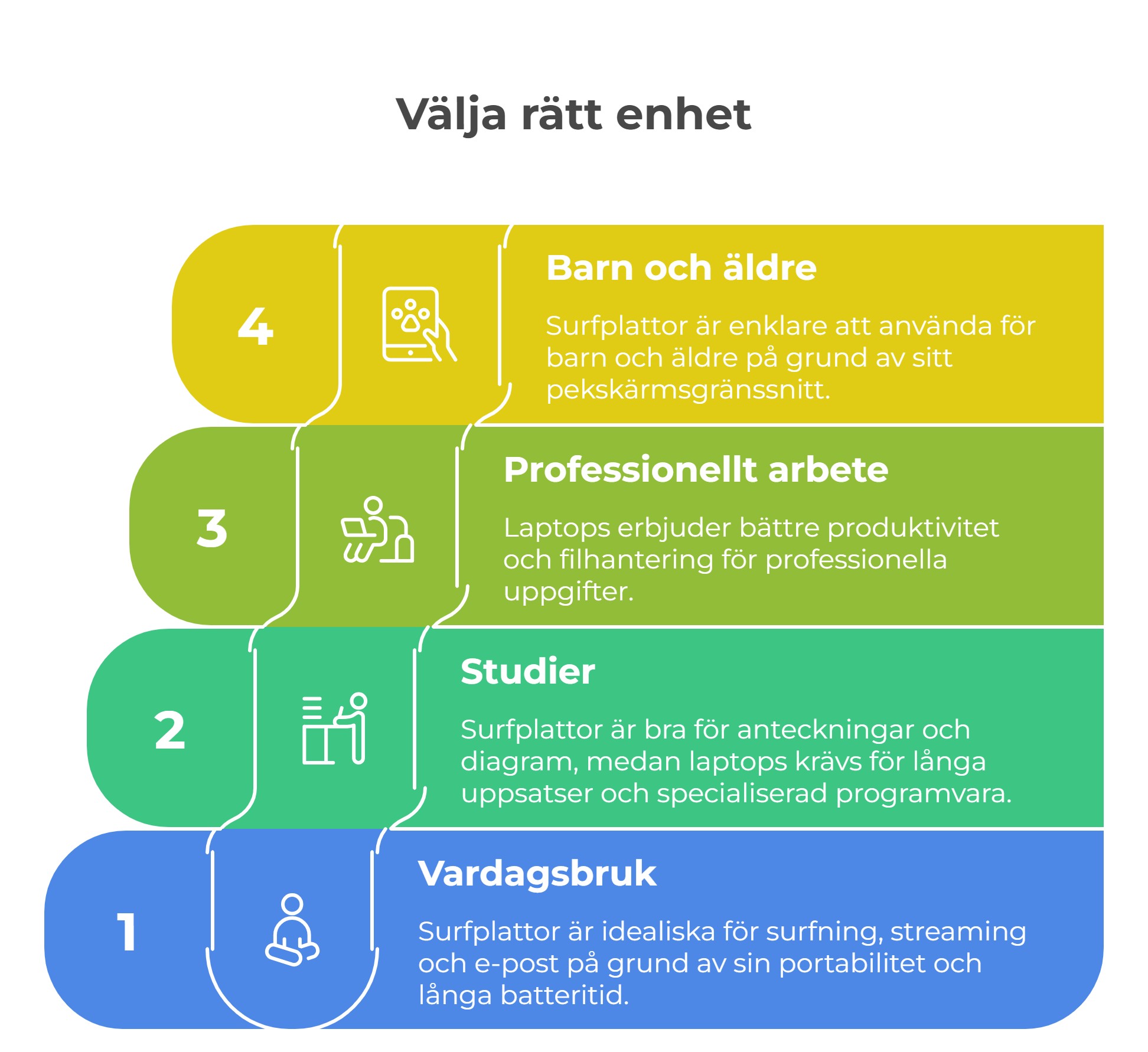 Välja rätt enhet

4

Barn och äldre

Surfplattor är enklare att använda för barn och äldre på grund av sitt pekskärmsgränssnitt.

3

Professionellt arbete

Laptops erbjuder bättre produktivitet och filhantering för professionella uppgifter.

2

Studier

Surfplattor är bra för anteckningar och diagram, medan laptops krävs för långa uppsatser och specialiserad programvara.

1

Vardagsbruk

Surfplattor är idealiska för surfning, streaming och e-post på grund av sin portabilitet och långa batteritid.